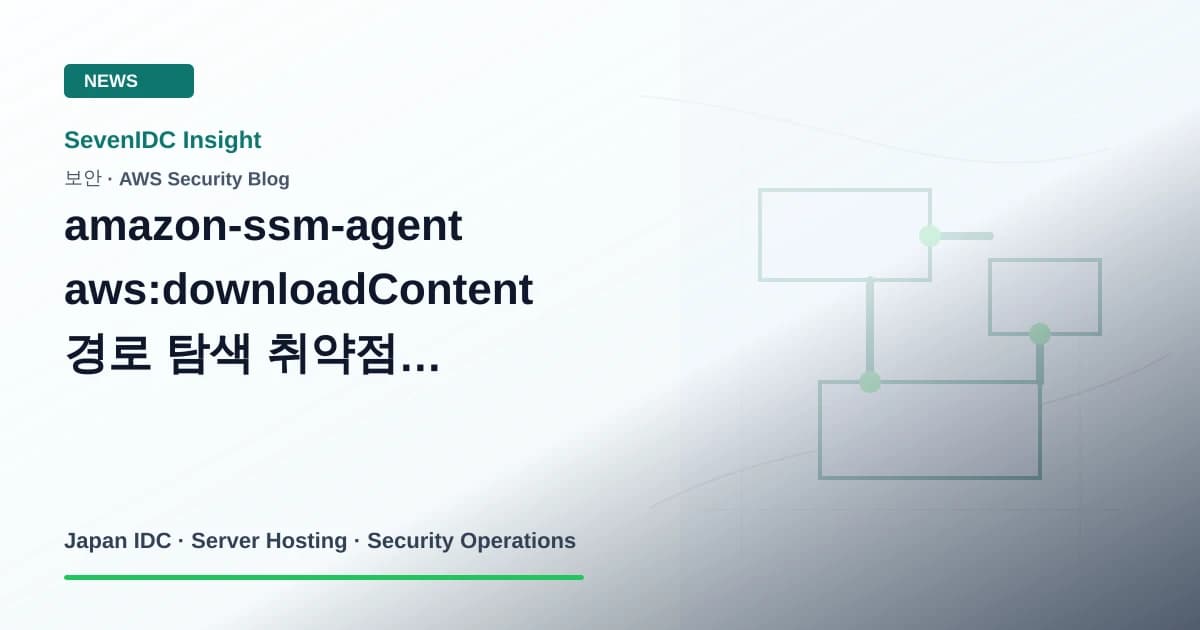 NEWS

SevenIDC Insight

보안 · AWS Security Blog

amazon-ssm-agent aws:downloadContent 경로 탐색 취약점...

Japan IDC · Server Hosting · Security Operations